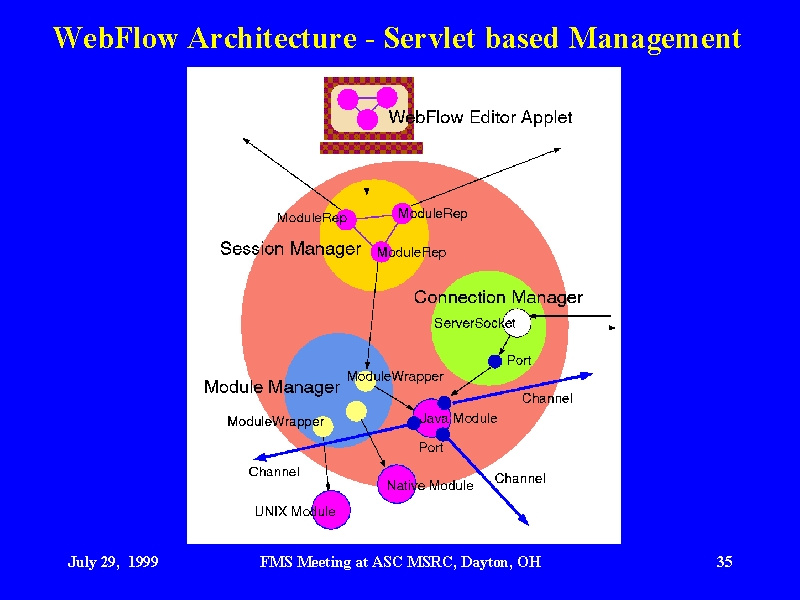 WebFlow Architecture - Servlet based Management

WebFlow Editor Applet

ModuleRep
ModuleRep
Session Manager
ModuleRep

Connection Manager
ServerSocket
Port

Module Manager
ModuleWrapper
ModuleWrapper
Channel
Java Module
Port
Channel
Channel
Native Module
UNIX Module

July 29, 1999
FMS Meeting at ASC MSRC, Dayton, OH
35